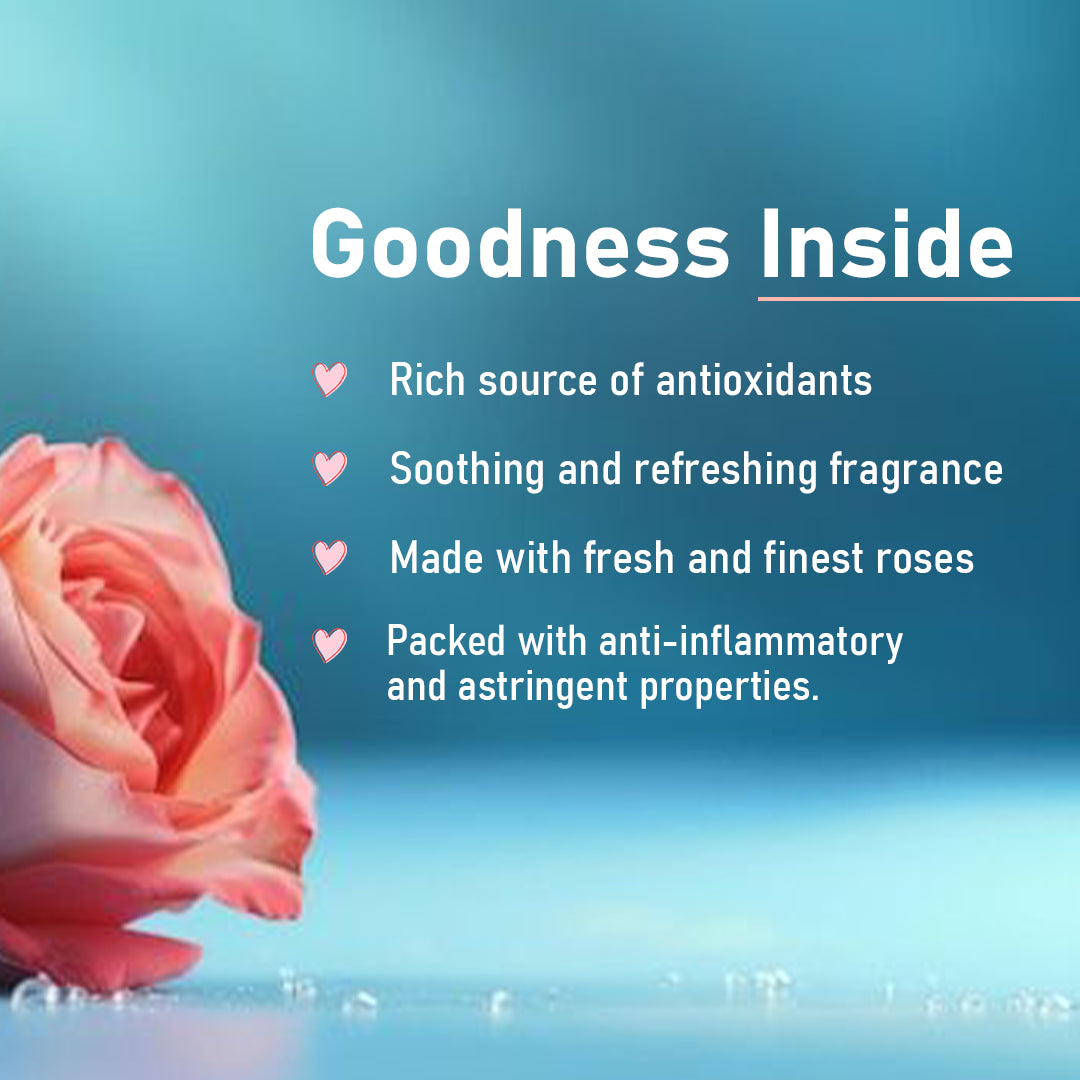 Goodness Inside

Rich source of antioxidants

Soothing and refreshing fragrance

Made with fresh and finest roses

Packed with anti-inflammatory and astringent properties.